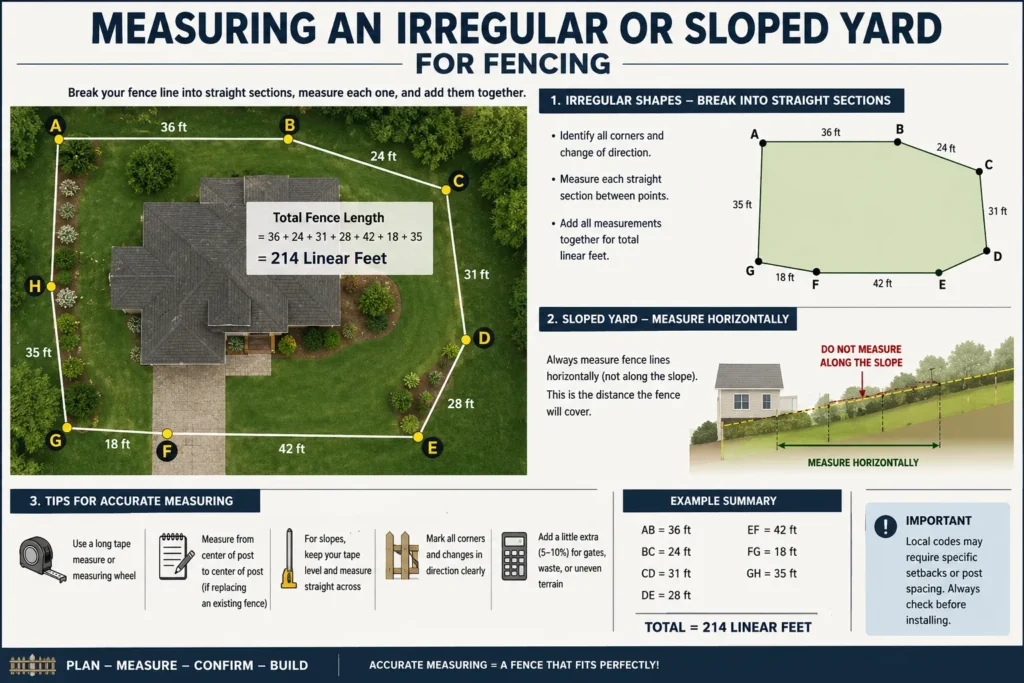 MEASURING AN IRREGULAR OR SLOPED YARD
FOR FENCING

Break your fence line into straight sections, measure each one, and add them together.

A
36 ft
B
24 ft
C
31 ft
D
28 ft
E
42 ft
F
18 ft
G
35 ft
H

Total Fence Length
= 36 + 24 + 31 + 28 + 42 + 18 + 35
= 214 Linear Feet

1. IRREGULAR SHAPES – BREAK INTO STRAIGHT SECTIONS

• Identify all corners and change of direction.
• Measure each straight section between points.
• Add all measurements together for total linear feet.

A 36 ft B 24 ft C 31 ft D 42 ft E F 18 ft G 35 ft

2. SLOPED YARD – MEASURE HORIZONTALLY

Always measure fence lines horizontally (not along the slope). This is the distance the fence will cover.

DO NOT MEASURE ALONG THE SLOPE
MEASURE HORIZONTALLY

3. TIPS FOR ACCURATE MEASURING

Use a long tape measure or measuring wheel

Measure from center of post to center of post (if replacing an existing fence)

For slopes, keep your tape level and measure straight across

Mark all corners and changes in direction clearly

Add a little extra (5–10%) for gates, waste, or uneven terrain

EXAMPLE SUMMARY

AB = 36 ft
BC = 24 ft
CD = 31 ft
DE = 28 ft
EF = 42 ft
FG = 18 ft
GH = 35 ft

TOTAL = 214 LINEAR FEET

IMPORTANT
Local codes may require specific setbacks or post spacing. Always check before installing.

PLAN – MEASURE – CONFIRM – BUILD
ACCURATE MEASURING = A FENCE THAT FITS PERFECTLY!